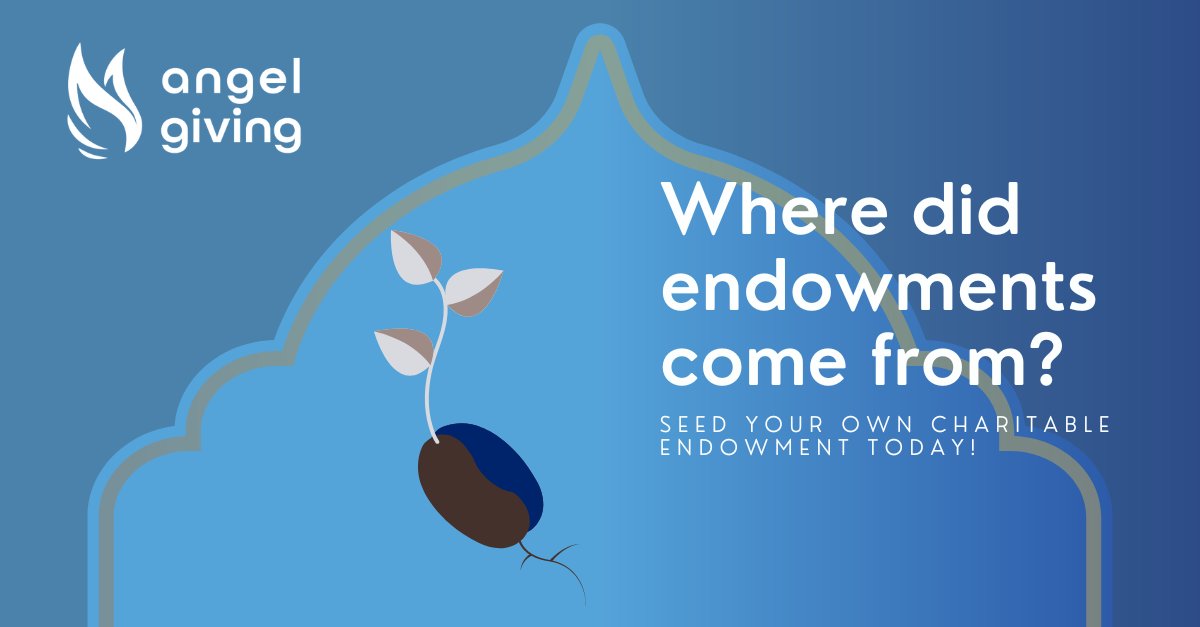 angel giving

Where did endowments come from?

SEED YOUR OWN CHARITABLE ENDOWMENT TODAY!